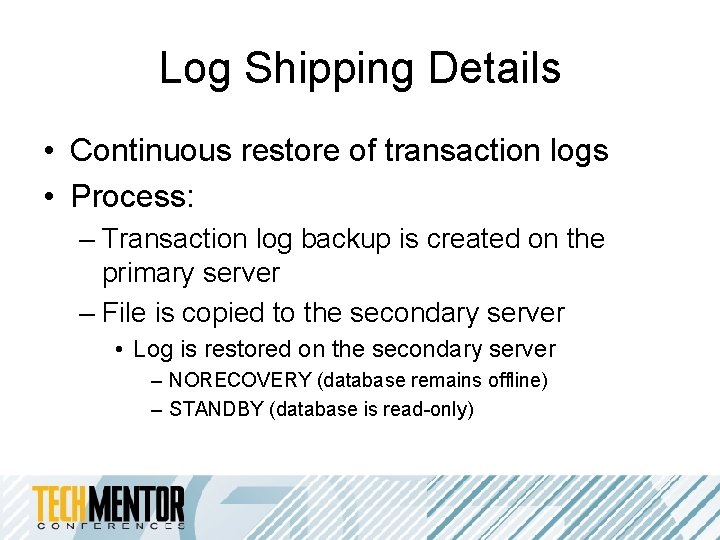 Log Shipping Details

• Continuous restore of transaction logs
• Process:
– Transaction log backup is created on the primary server
– File is copied to the secondary server
• Log is restored on the secondary server
– NORECOVERY (database remains offline)
– STANDBY (database is read-only)

TECHMENTOR
CONFERENCES